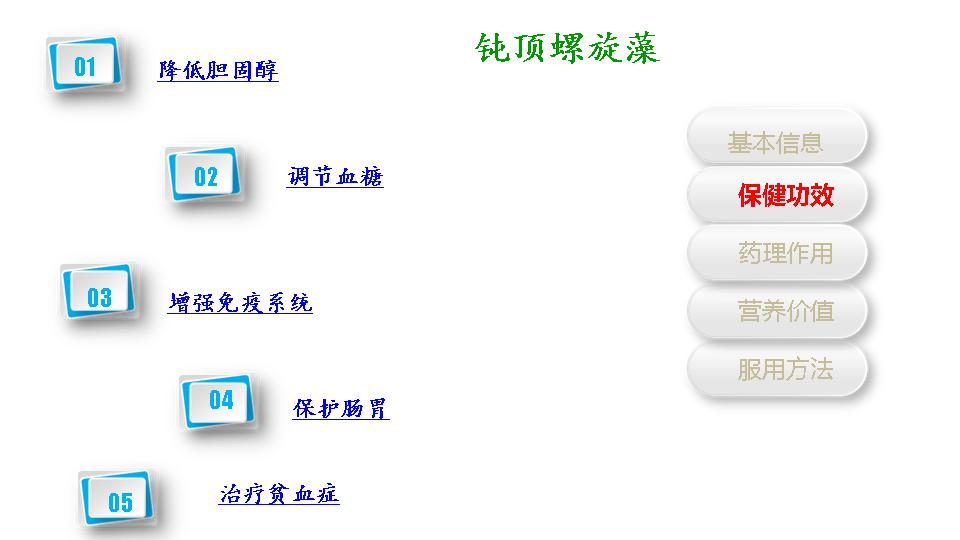 钝顶螺旋藻

01 降低胆固醇

02 调节血糖

03 增强免疫系统

04 保护肠胃

05 治疗贫血症

基本信息
保健功效
药理作用
营养价值
服用方法